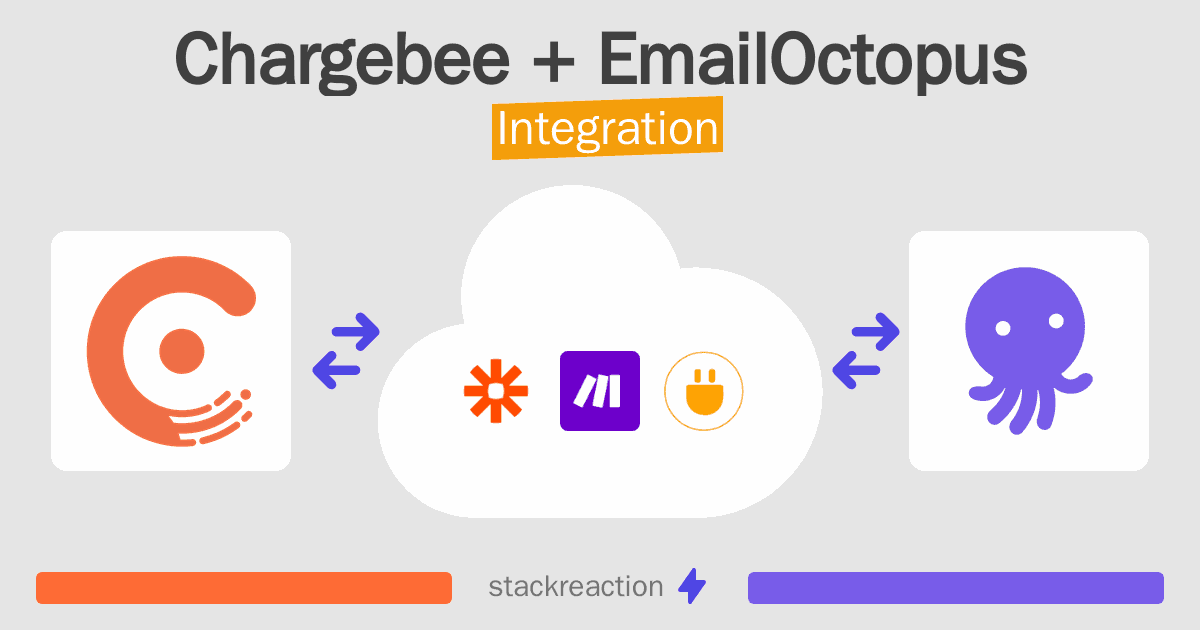 Chargebee + EmailOctopus
Integration

stackreaction